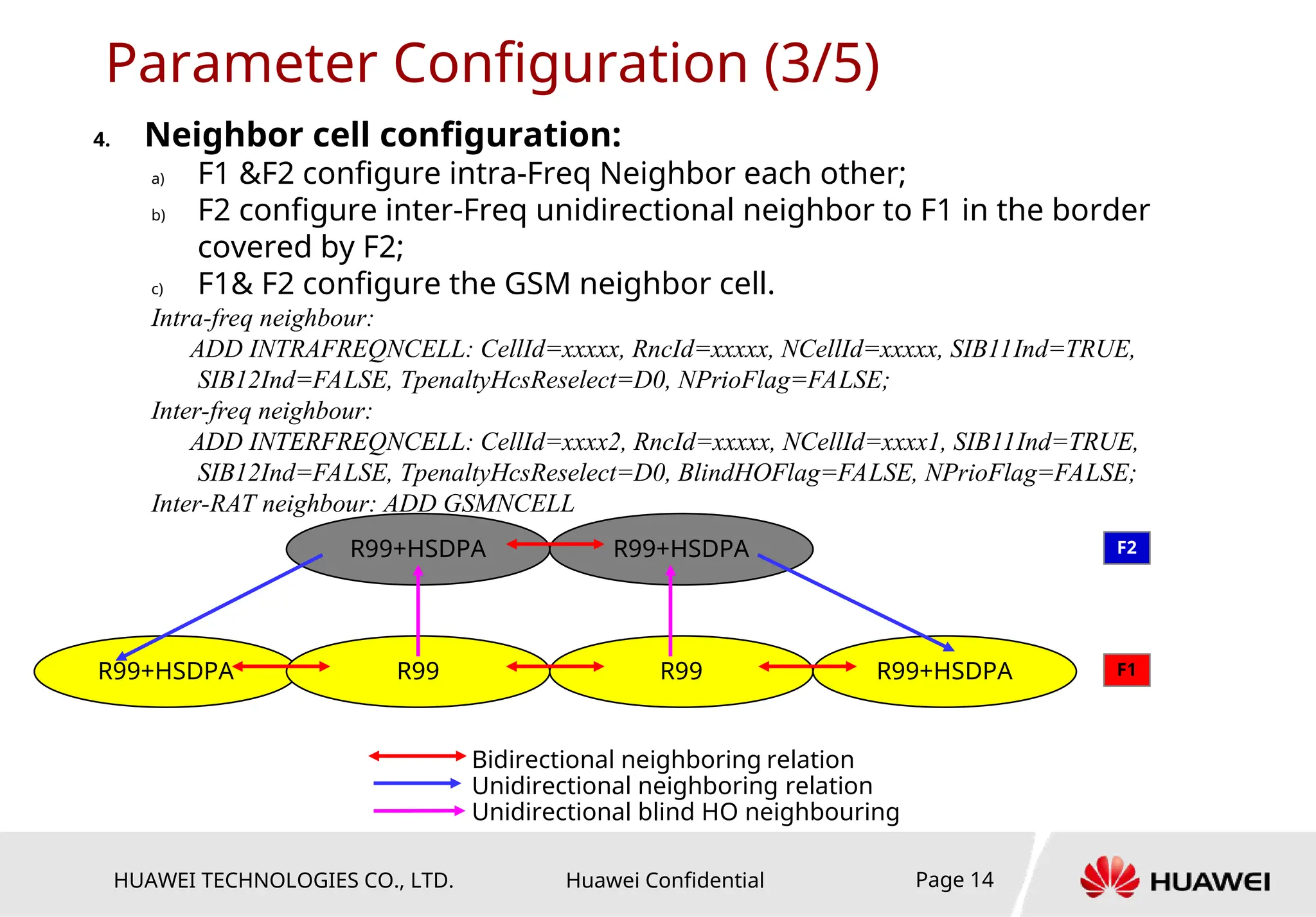 Parameter Configuration (3/5)

4. Neighbor cell configuration:

a) F1 &F2 configure intra-Freq Neighbor each other;

b) F2 configure inter-Freq unidirectional neighbor to F1 in the border covered by F2;

c) F1& F2 configure the GSM neighbor cell.

Intra-freq neighbour:
ADD INTRAFREQNCELL: CellId=xxxxx, RncId=xxxxx, NCellId=xxxxx, SIB11Ind=TRUE, SIB12Ind=FALSE, TpenaltyHcsReselect=D0, NPrioFlag=FALSE;

Inter-freq neighbour:
ADD INTERFREQNCELL: CellId=xxxx2, RncId=xxxxx, NCellId=xxxx1, SIB11Ind=TRUE, SIB12Ind=FALSE, TpenaltyHcsReselect=D0, BlindHOFlag=FALSE, NPrioFlag=FALSE;

Inter-RAT neighbour: ADD GSMNCELL

R99+HSDPA
R99+HSDPA
F2

R99+HSDPA
R99
R99
R99+HSDPA
F1

Bidirectional neighboring relation
Unidirectional neighboring relation
Unidirectional blind HO neighbouring

HUAWEI TECHNOLOGIES CO., LTD.
Huawei Confidential
Page 14
HUAWEI